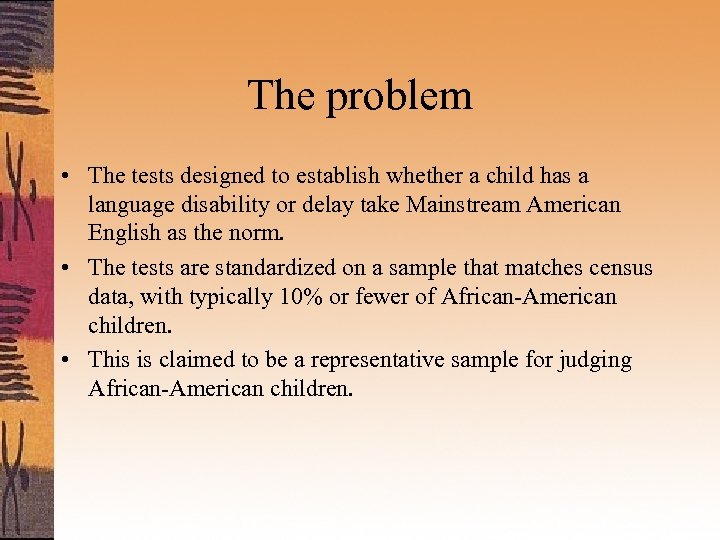 The problem

• The tests designed to establish whether a child has a language disability or delay take Mainstream American English as the norm.

• The tests are standardized on a sample that matches census data, with typically 10% or fewer of African-American children.

• This is claimed to be a representative sample for judging African-American children.